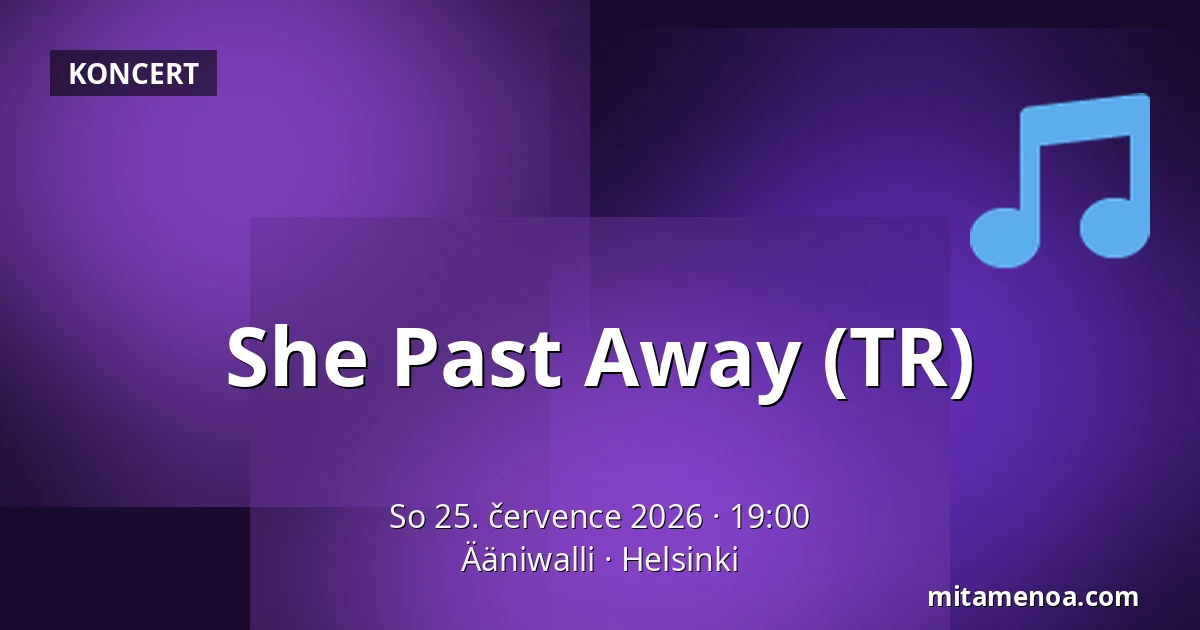 KONCERT

She Past Away (TR)

So 25. července 2026 · 19:00
Ääniwalli · Helsinki

mitamenoa.com